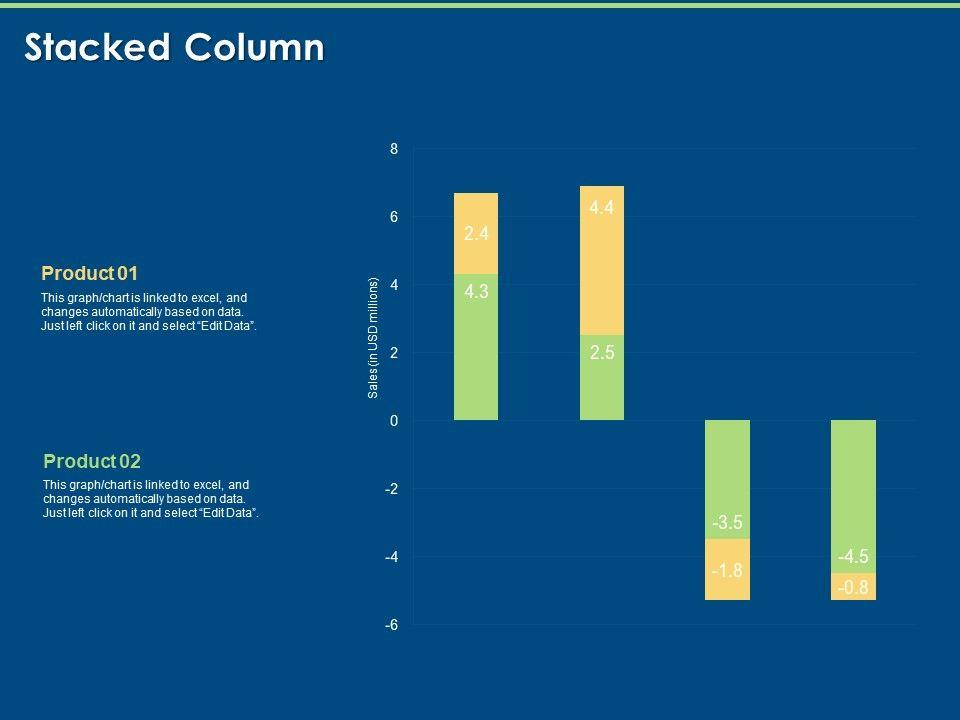 Stacked Column

Product 01

This graph/chart is linked to excel, and changes automatically based on data. Just left click on it and select "Edit Data".

Product 02

This graph/chart is linked to excel, and changes automatically based on data. Just left click on it and select "Edit Data".

Sales (in USD millions)

8
6
4
2
0
-2
-4
-6

2.4
4.3
4.4
2.5
-3.5
-1.8
-4.5
-0.8